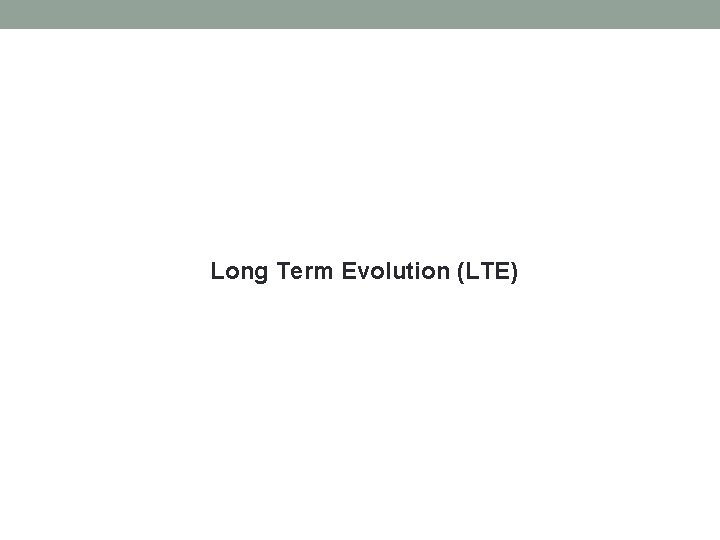 Long Term Evolution (LTE)